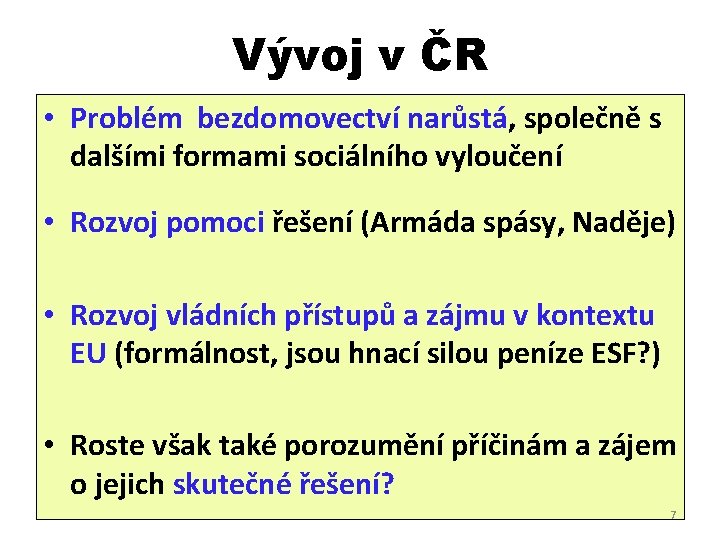 Vývoj v ČR

• Problém  bezdomovectví narůstá, společně s dalšími formami sociálního vyloučení

• Rozvoj pomoci řešení (Armáda spásy, Naděje)

• Rozvoj vládních přístupů a zájmu v kontextu EU (formálnost, jsou hnací silou peníze ESF?)

• Roste však také porozumění příčinám a zájem o jejich skutečné řešení?

7